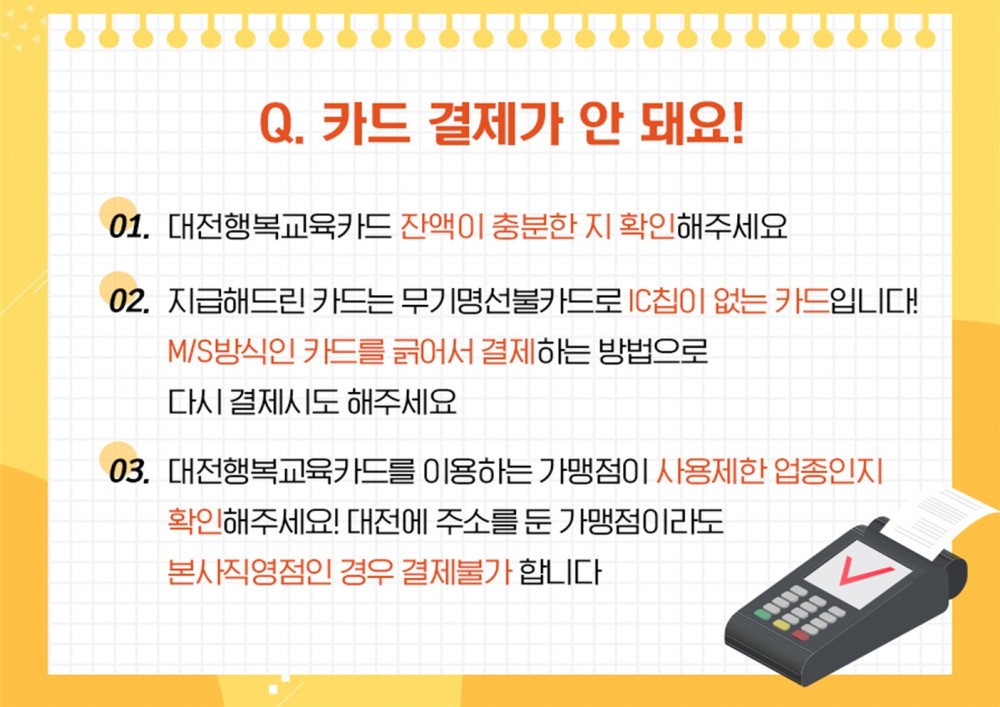 Q. 카드 결제가 안 돼요!

01. 대전행복교육카드 잔액이 충분한 지 확인해주세요

02. 지급해드린 카드는 무기명선불카드로 IC칩이 없는 카드입니다! M/S방식인 카드를 긁어서 결제하는 방법으로 다시 결제시도 해주세요

03. 대전행복교육카드를 이용하는 가맹점이 사용제한 업종인지 확인해주세요! 대전에 주소를 둔 가맹점이라도 본사직영점인 경우 결제불가 합니다